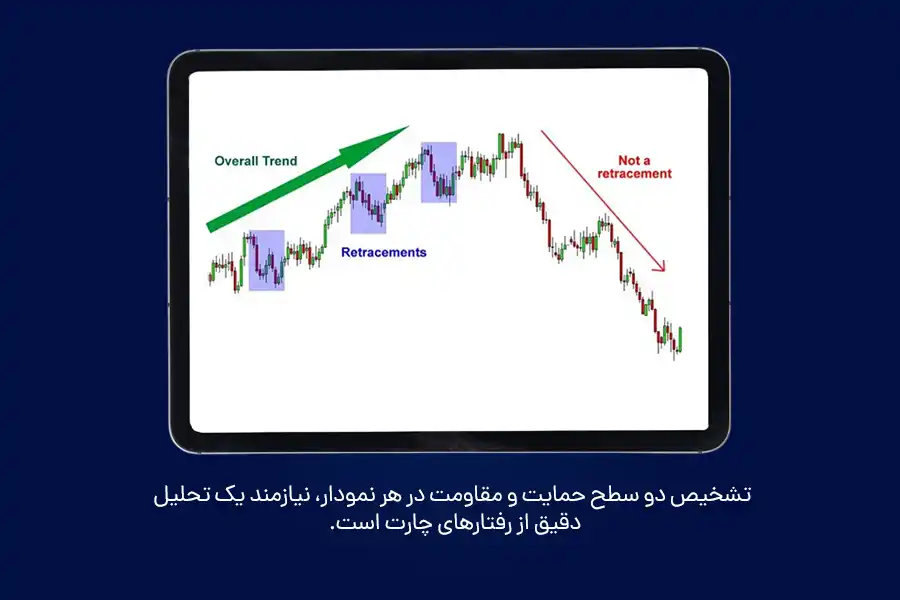 Overall Trend

Retracements

Not a retracement

تشخیص دو سطح حمایت و مقاومت در هر نمودار، نیازمند یک تحلیل دقیق از رفتارهای چارت است.